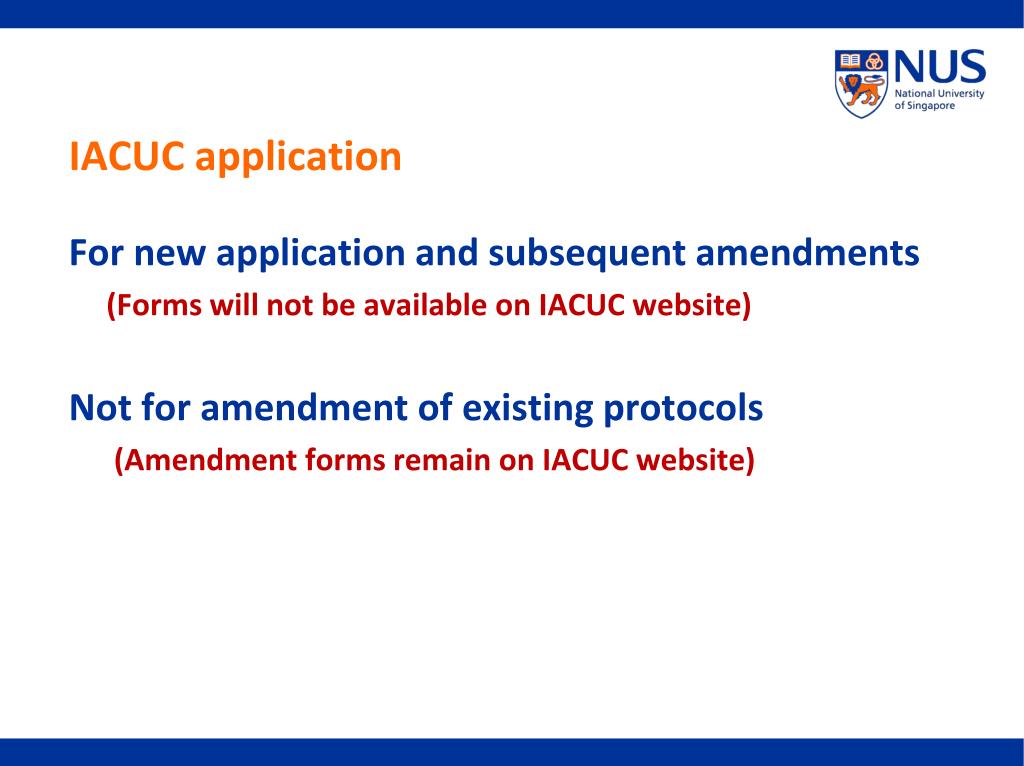 NUS
National University of Singapore

IACUC application

For new application and subsequent amendments
(Forms will not be available on IACUC website)

Not for amendment of existing protocols
(Amendment forms remain on IACUC website)